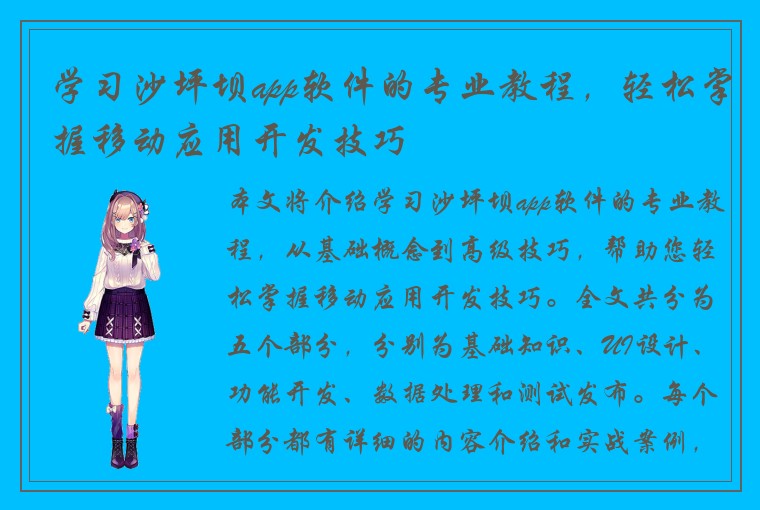 学习沙坪坝app软件的专业教程，轻松掌握移动应用开发技巧

本文将介绍学习沙坪坝app软件的专业教程，从基础概念到高级技巧，帮助您轻松掌握移动应用开发技巧。全文共分为五个部分，分别为基础知识、UI设计、功能开发、数据处理和测试发布。每个部分都有详细的内容介绍和实战案例，